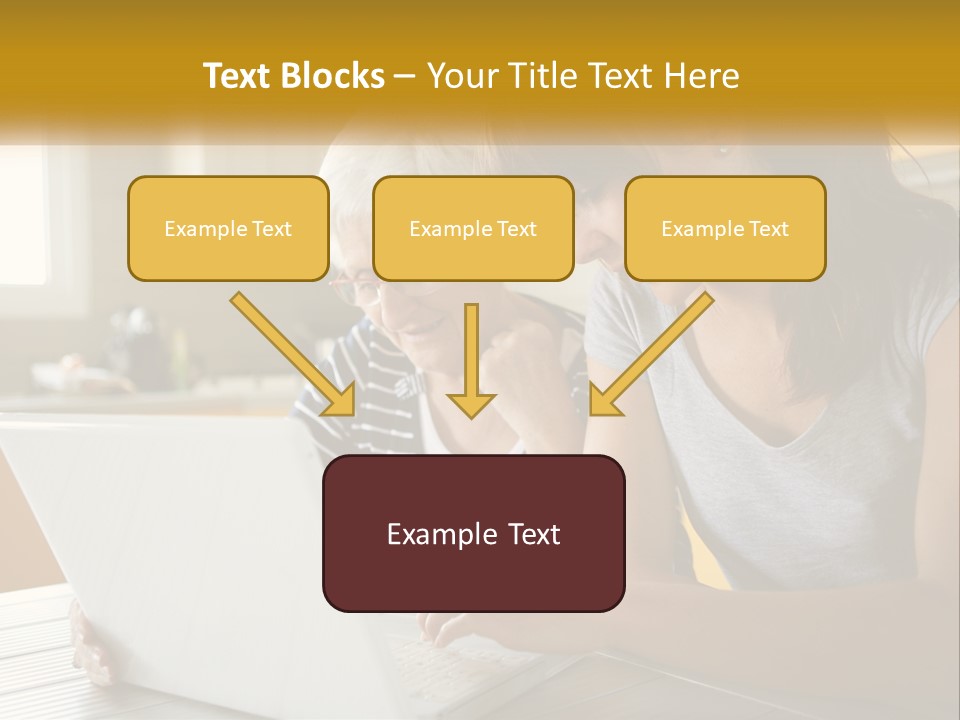 Text Blocks – Your Title Text Here

Example Text

Example Text

Example Text

Example Text